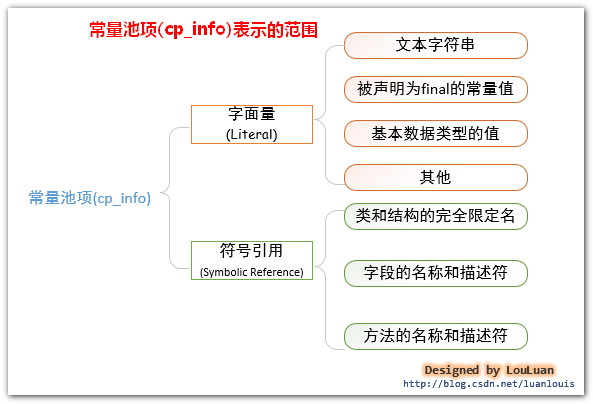 常量池项(cp_info)表示的范围

常量池项(cp_info)

字面量
(Literal)

文本字符串

被声明为final的常量值

基本数据类型的值

其他

符号引用
(Symbolic Reference)

类和结构的完全限定名

字段的名称和描述符

方法的名称和描述符

Designed by LouLuan
http://blog.csdn.net/luanlouis